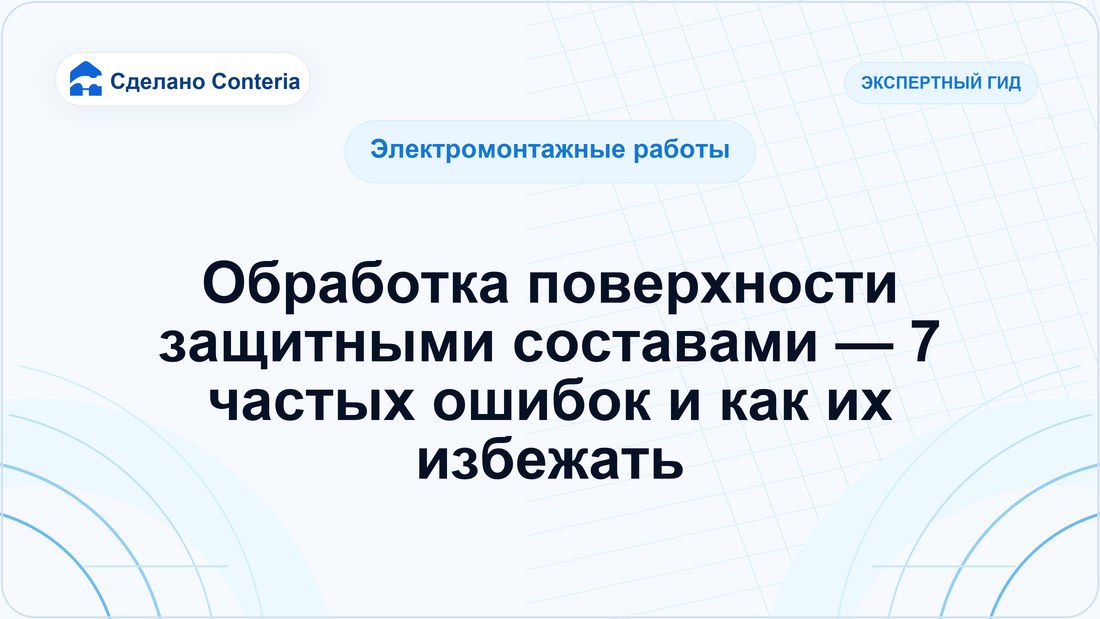 Сделано Conteria

ЭКСПЕРТНЫЙ ГИД

Электромонтажные работы

Обработка поверхности защитными составами — 7 частых ошибок и как их избежать